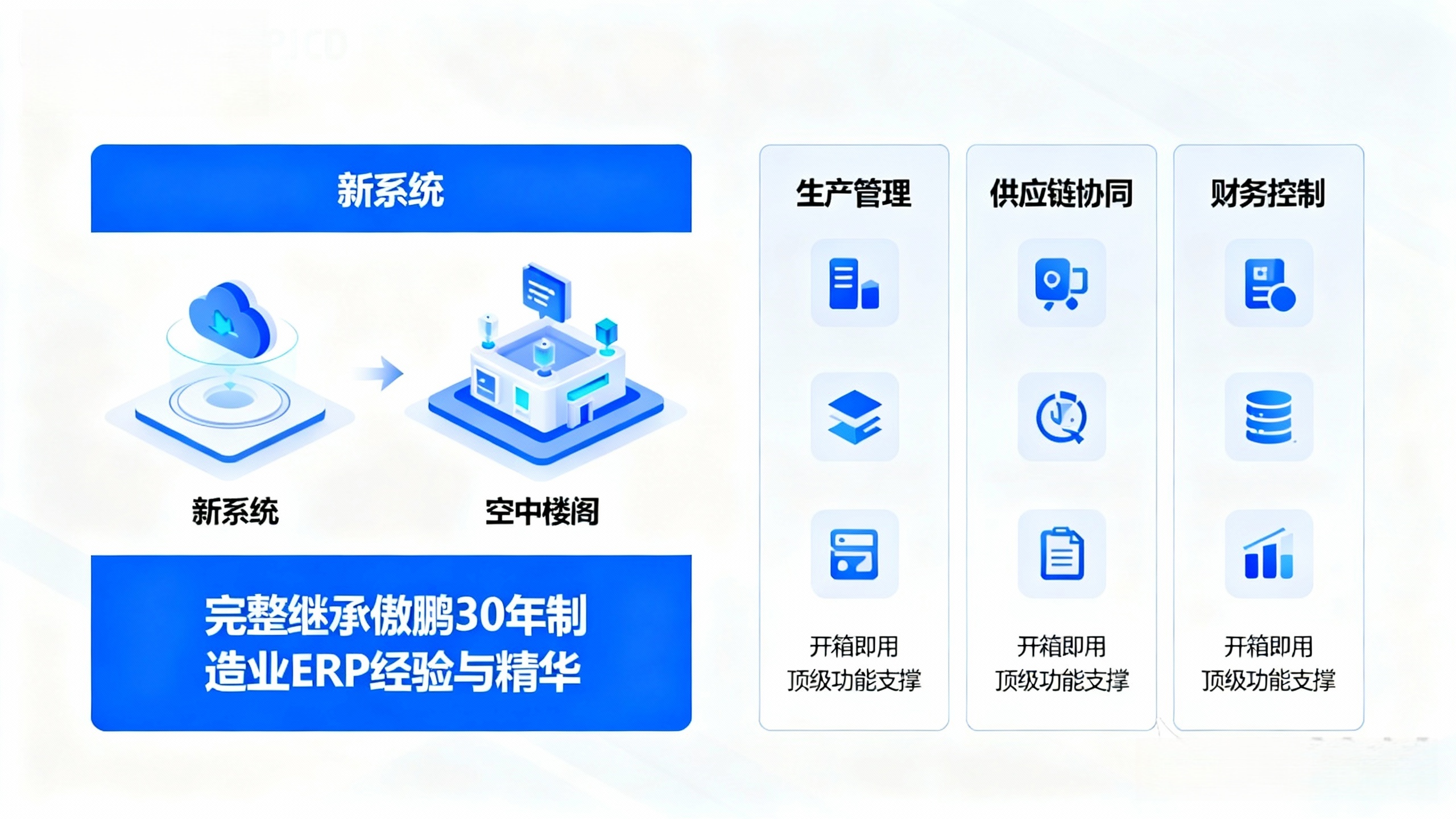 新系统

新系统

空中楼阁

完整继承傲鹏30年制造业ERP经验与精华

生产管理

开箱即用
顶级功能支撑

供应链协同

开箱即用
顶级功能支撑

财务控制

开箱即用
顶级功能支撑